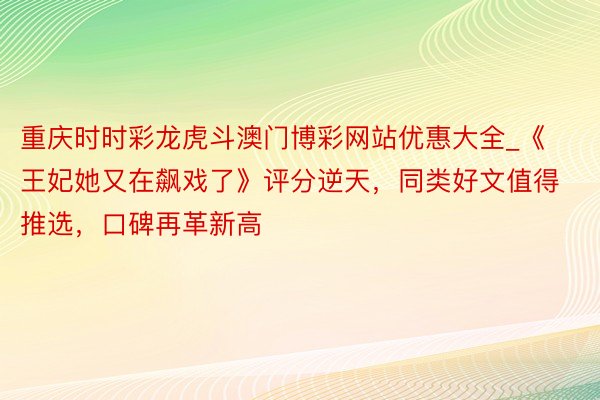 重庆时时彩龙虎斗澳门博彩网站优惠大全_《王妃她又在飙戏了》评分逆天，同类好文值得推选，口碑再革新高